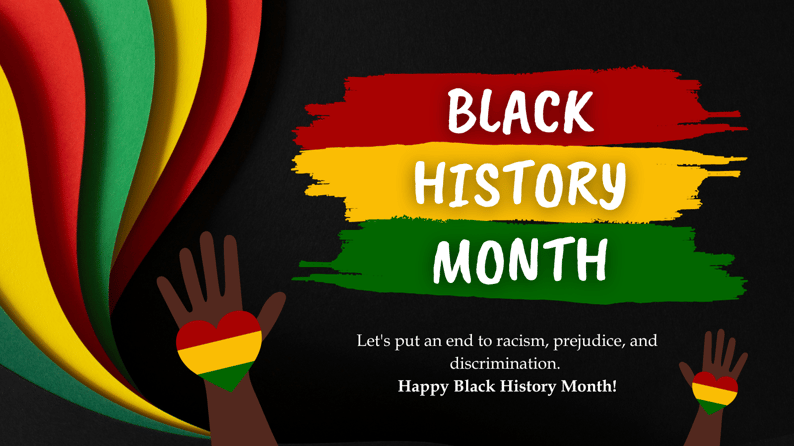 BLACK HISTORY MONTH

Let's put an end to racism, prejudice, and discrimination.
Happy Black History Month!